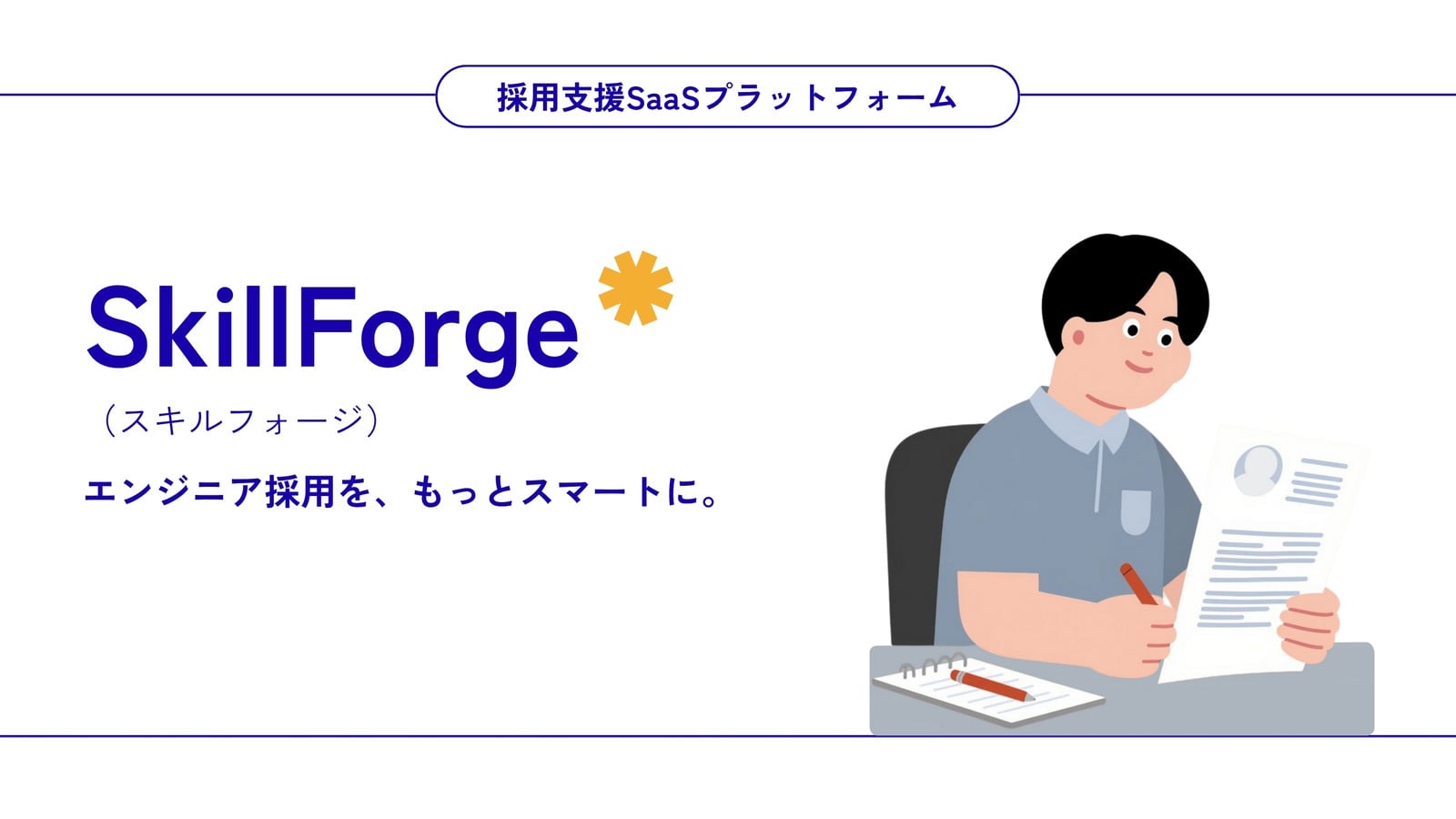 採用支援SaaSプラットフォーム

SkillForge

（スキルフォージ）

エンジニア採用を、もっとスマートに。